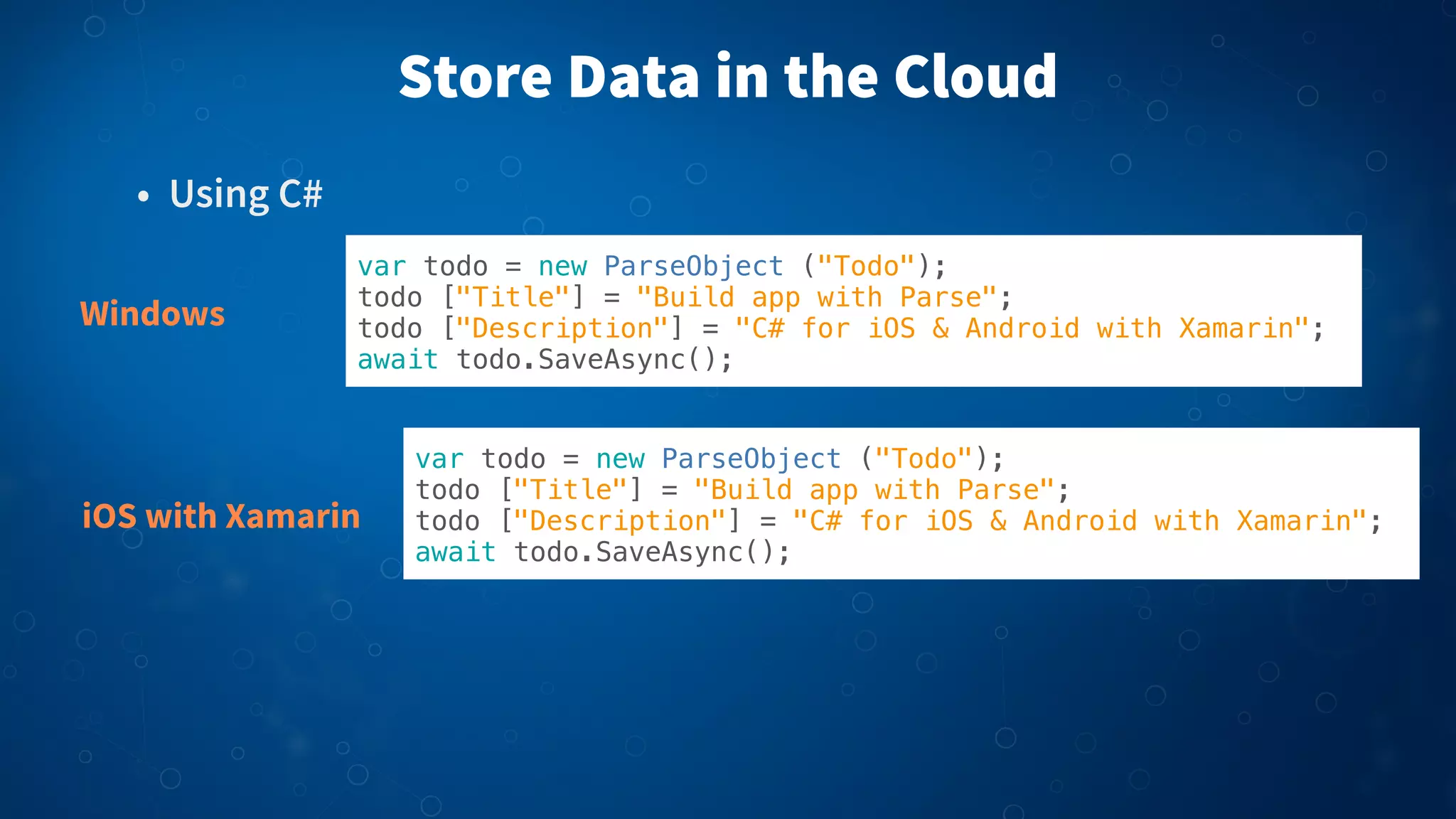 Store Data in the Cloud

• Using C#

Windows

var todo = new ParseObject ("Todo");
todo ["Title"] = "Build app with Parse";
todo ["Description"] = "C# for iOS & Android with Xamarin";
await todo.SaveAsync();

iOS with Xamarin

var todo = new ParseObject ("Todo");
todo ["Title"] = "Build app with Parse";
todo ["Description"] = "C# for iOS & Android with Xamarin";
await todo.SaveAsync();